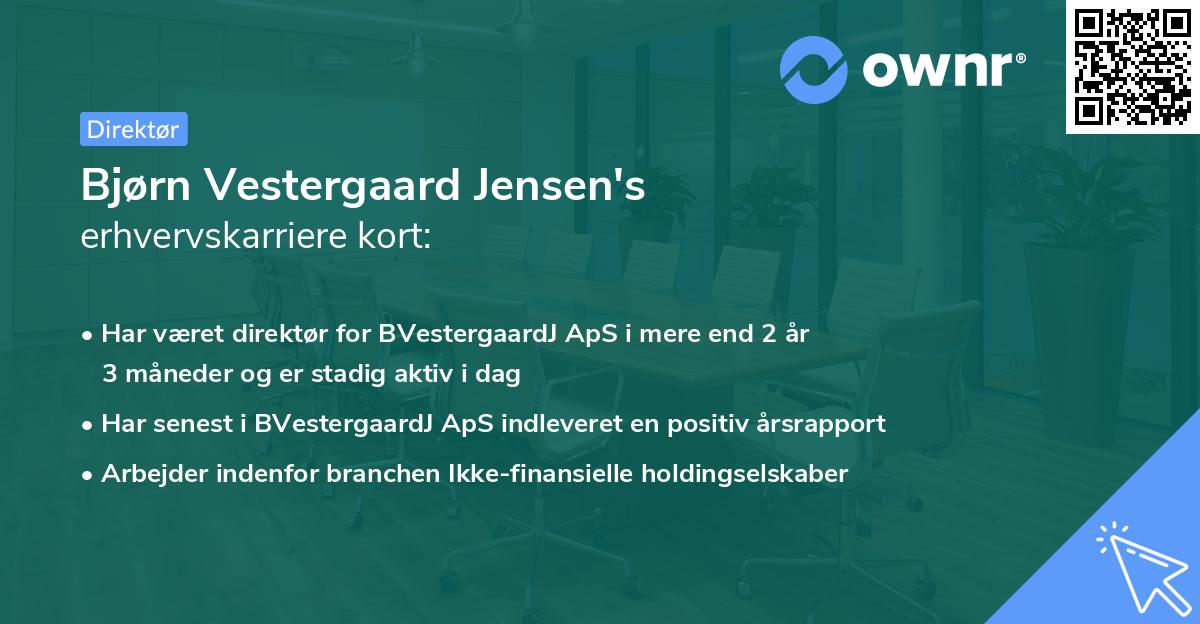 ownr®

Direktør

Bjørn Vestergaard Jensen's erhvervskarriere kort:

• Har været direktør for BVestergaardJ ApS i mere end 2 år 3 måneder og er stadig aktiv i dag

• Har senest i BVestergaardJ ApS indleveret en positiv årsrapport

• Arbejder indenfor branchen Ikke-finansielle holdingselskaber